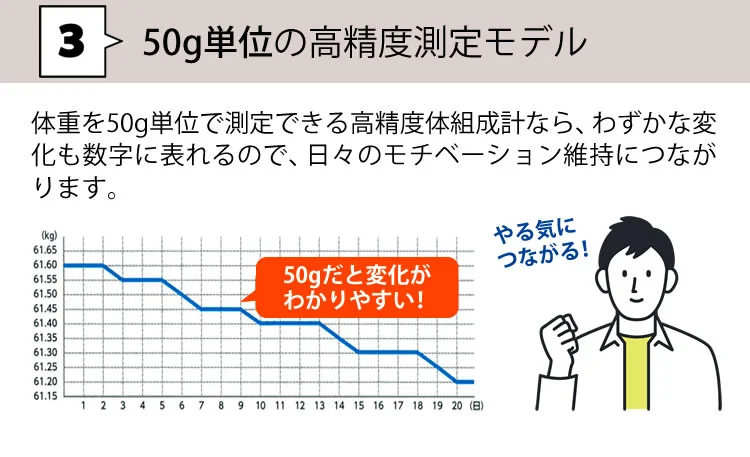 3 50g単位の高精度測定モデル

体重を50g単位で測定できる高精度体組成計なら、わずかな変化も数字に表れるので、日々のモチベーション維持につながります。

(kg)
61.65
61.60
61.55
61.50
61.45
61.40
61.35
61.30
61.25
61.20
61.15
1 2 3 4 5 6 7 8 9 10 11 12 13 14 15 16 17 18 19 20 (日)

50gだと変化がわかりやすい!

やる気につながる!